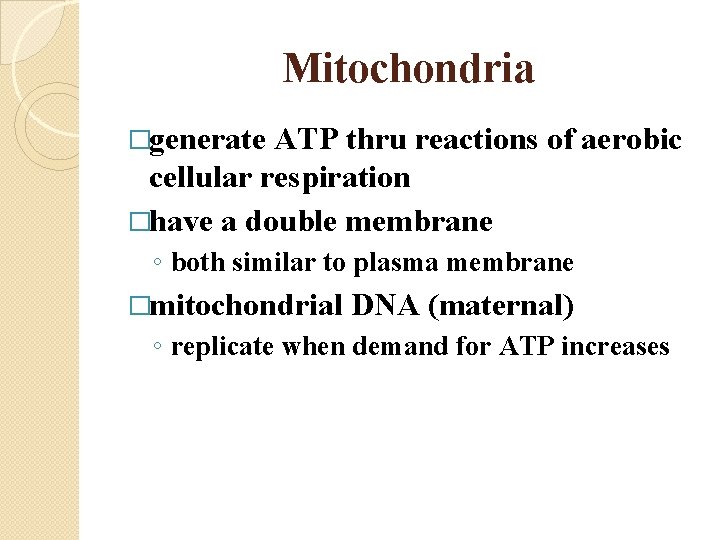 Mitochondria

□generate ATP thru reactions of aerobic cellular respiration

□have a double membrane

◦ both similar to plasma membrane

□mitochondrial DNA (maternal)

◦ replicate when demand for ATP increases